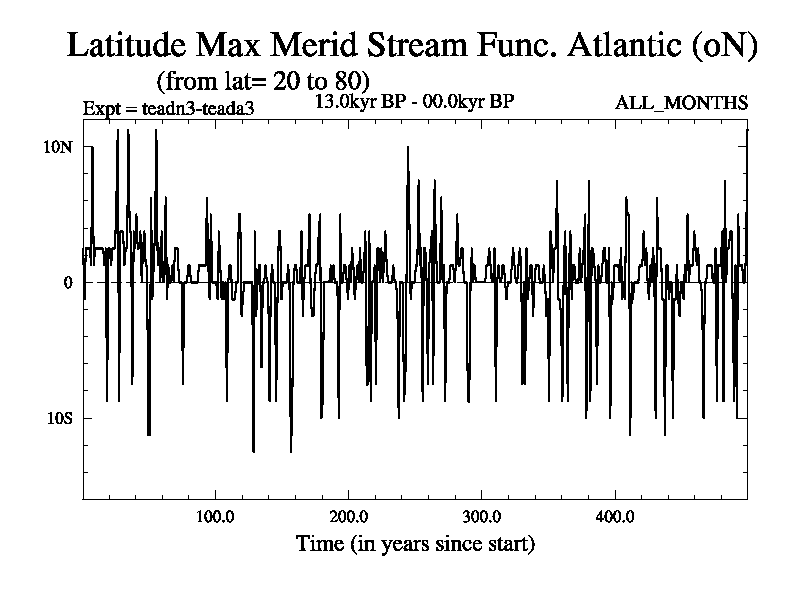 Latitude Max Merid Stream Func. Atlantic (oN)
(from lat= 20 to 80)
Expt = teadn3-teada3
13.0kyr BP - 00.0kyr BP
ALL_MONTHS

10N
0
10S

100.0
200.0
300.0
400.0
Time (in years since start)